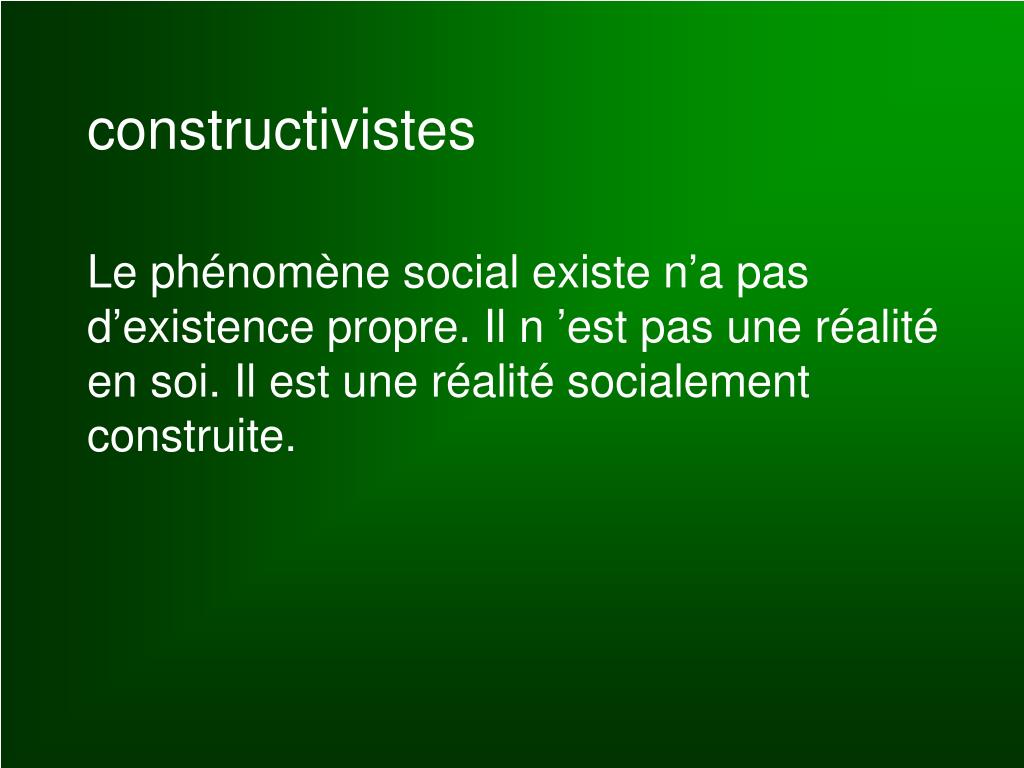 constructivistes

Le phénomène social existe n’a pas d’existence propre. Il n ’est pas une réalité en soi. Il est une réalité socialement construite.